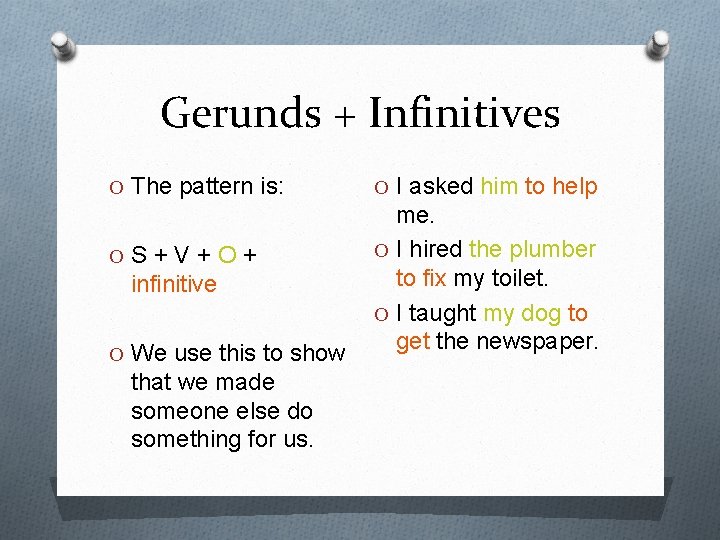 Gerunds + Infinitives

The pattern is:

S + V + O + infinitive

We use this to show that we made someone else do something for us.

I asked him to help me.

I hired the plumber to fix my toilet.

I taught my dog to get the newspaper.